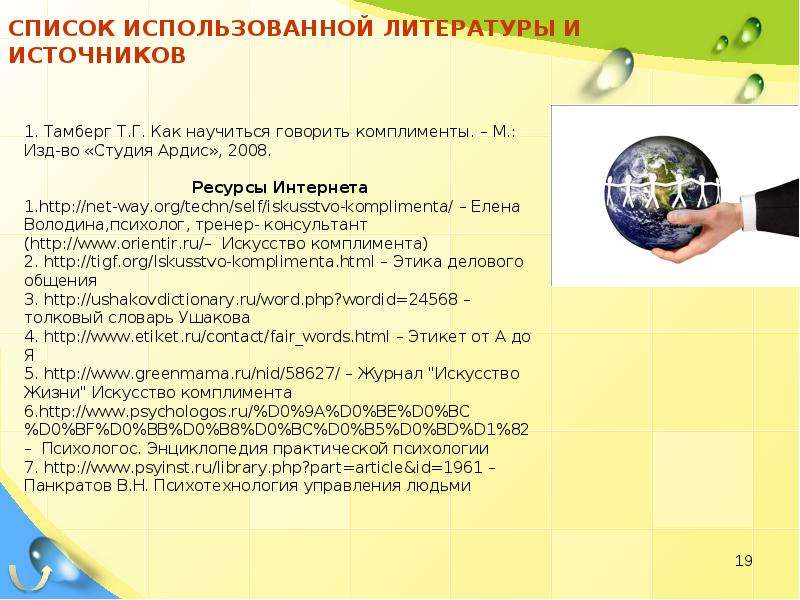 СПИСОК ИСПОЛЬЗОВАННОЙ ЛИТЕРАТУРЫ И ИСТОЧНИКОВ

1. Тамберг Т.Г. Как научиться говорить комплименты. – М.: Изд-во «Студия Ардис», 2008.

Ресурсы Интернета
1.http://net-way.org/techn/self/iskusstvo-komplimenta/ – Елена Володина,психолог, тренер- консультант (http://www.orientir.ru/– Искусство комплимента)
2. http://tigf.org/Iskusstvo-komplimenta.html – Этика делового общения
3. http://ushakovdictionary.ru/word.php?wordid=24568 – толковый словарь Ушакова
4. http://www.etiket.ru/contact/fair_words.html – Этикет от А до Я
5. http://www.greenmama.ru/nid/58627/ – Журнал "Искусство Жизни" Искусство комплимента
6.http://www.psychologos.ru/%D0%9A%D0%BE%D0%BC%D0%BF%D0%BB%D0%B8%D0%BC%D0%B5%D0%BD%D1%82 – Психологос. Энциклопедия практической психологии
7. http://www.psyinst.ru/library.php?part=article&id=1961 – Панкратов В.Н. Психотехнология управления людьми

19